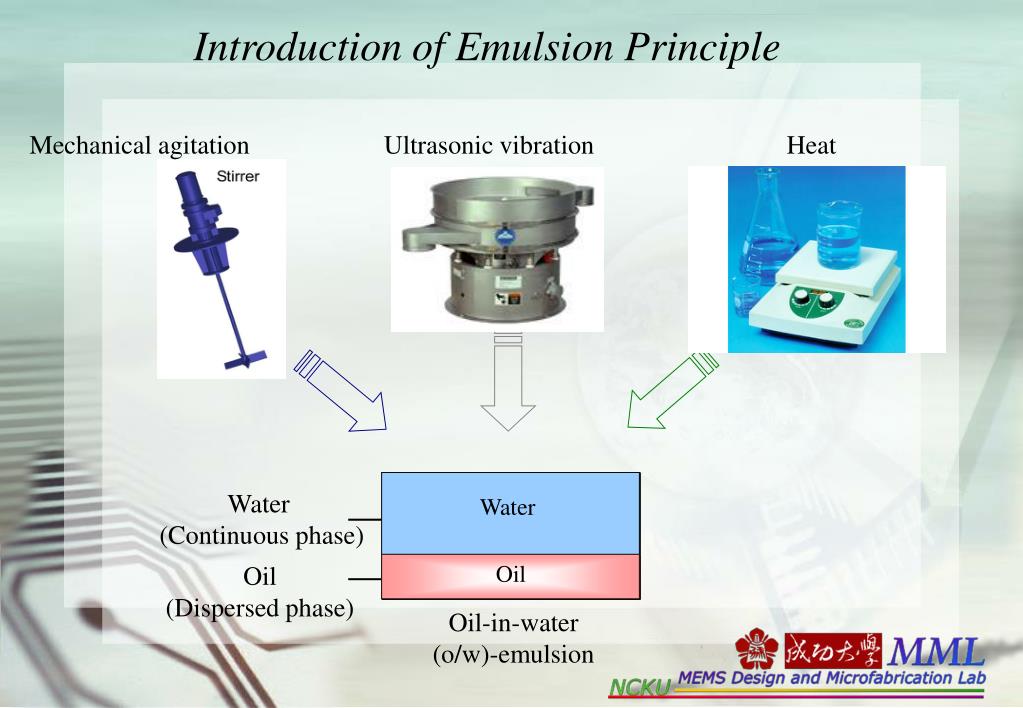 Introduction of Emulsion Principle

Mechanical agitation

Stirrer

Ultrasonic vibration

Heat

Water (Continuous phase)

Oil (Dispersed phase)

Water

Oil

Oil-in-water (o/w)-emulsion

成功大學 MML

NCKU MEMS Design and Microfabrication Lab